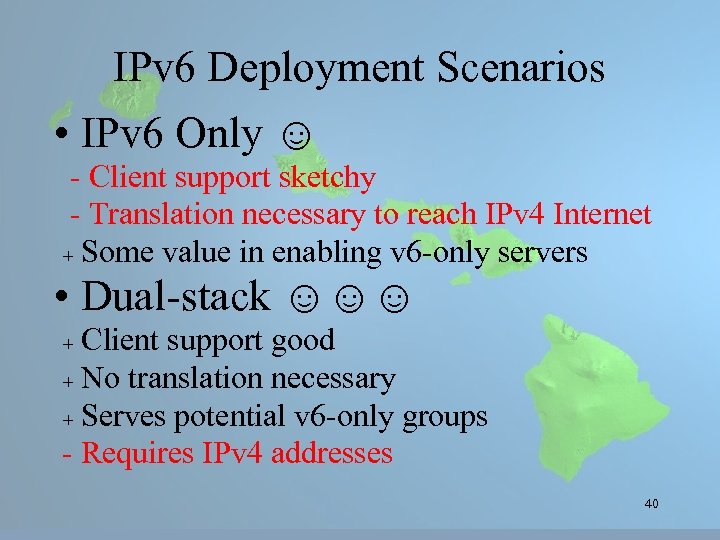 IPv6 Deployment Scenarios

• IPv6 Only ☺

- Client support sketchy

- Translation necessary to reach IPv4 Internet

+ Some value in enabling v6-only servers

• Dual-stack ☺ ☺ ☺

+ Client support good

+ No translation necessary

+ Serves potential v6-only groups

- Requires IPv4 addresses

40